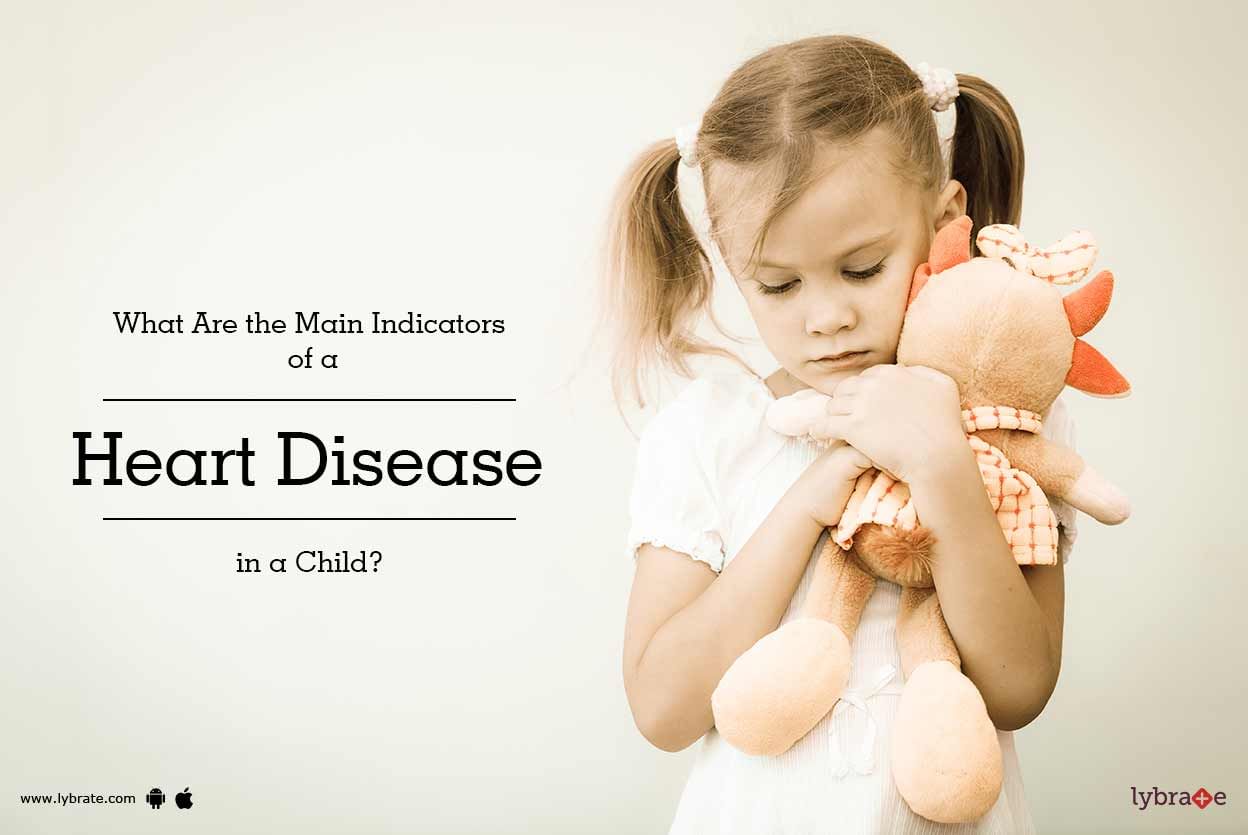 What Are the Main Indicators of a

Heart Disease

in a Child?

www.lybrate.com

lybrate